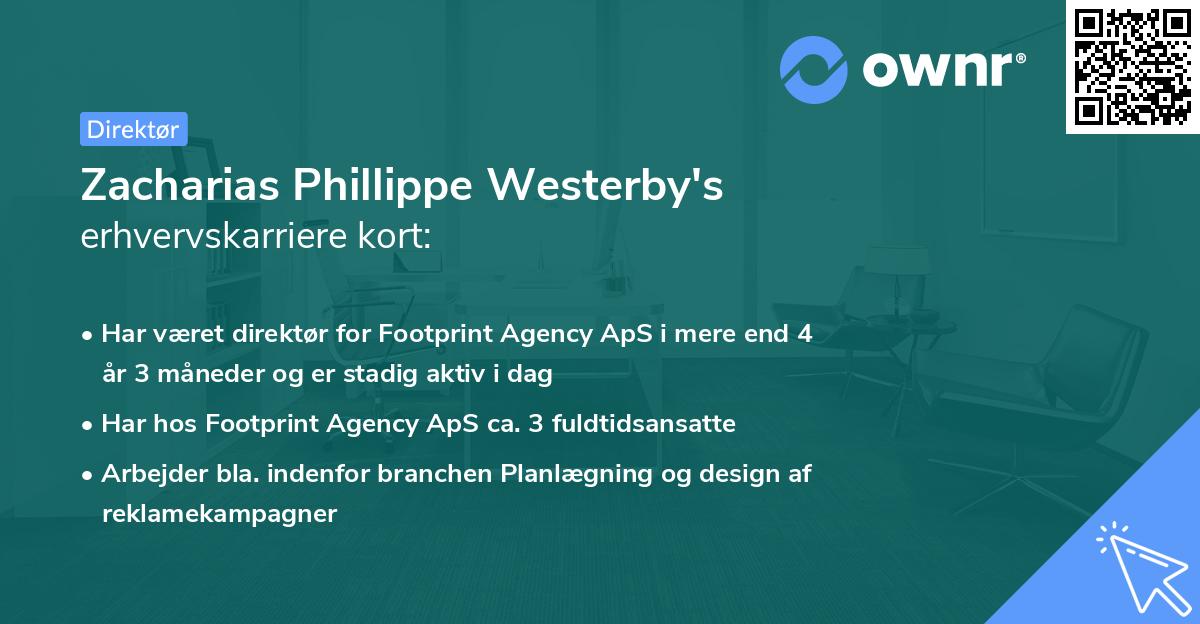 ownr®

Direktør

Zacharias Phillippe Westerby's
erhvervskarriere kort:

• Har været direktør for Footprint Agency ApS i mere end 4 år 3 måneder og er stadig aktiv i dag
• Har hos Footprint Agency ApS ca. 3 fuldtidsansatte
• Arbejder bla. indenfor branchen Planlægning og design af reklamekampagner